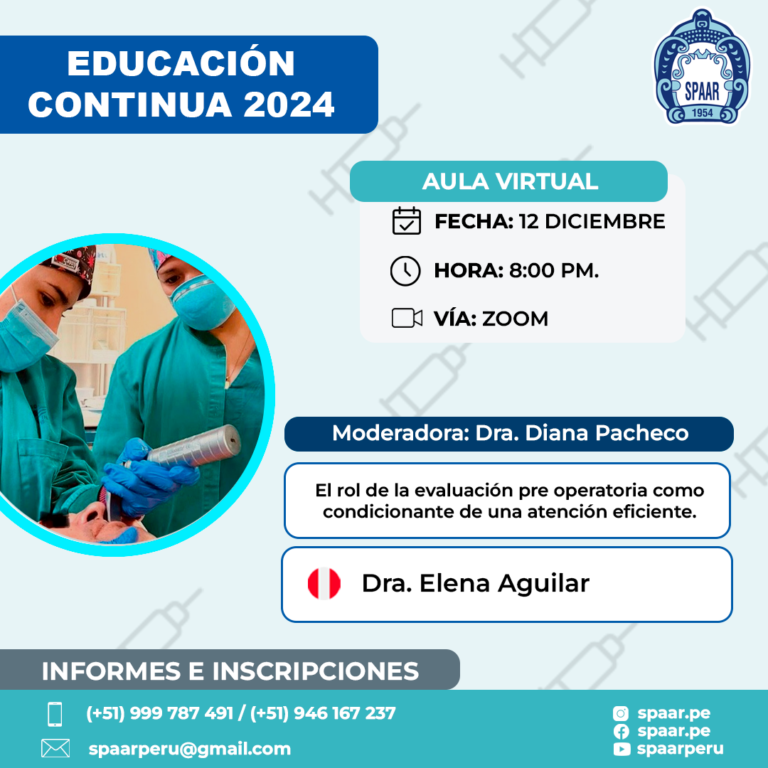 EDUCACIÓN CONTINUA 2024

SPAAR
1954

AULA VIRTUAL

FECHA: 12 DICIEMBRE

HORA: 8:00 PM.

VÍA: ZOOM

Moderadora: Dra. Diana Pacheco

El rol de la evaluación pre operatoria como condicionante de una atención eficiente.

Dra. Elena Aguilar

INFORMES E INSCRIPCIONES

(+51) 999 787 491 / (+51) 946 167 237

spaarperu@gmail.com

spaar.pe
spaar.pe
spaarperu